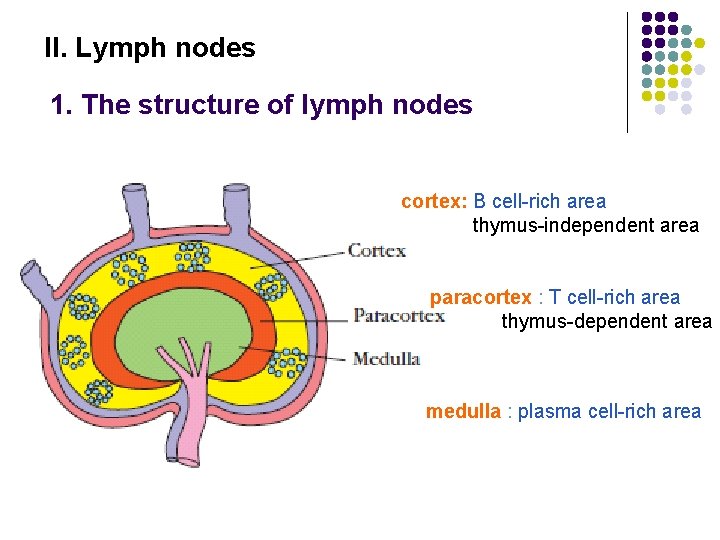 II. Lymph nodes

1. The structure of lymph nodes

Cortex

Paracortex

Medulla

cortex: B cell-rich area
thymus-independent area

paracortex : T cell-rich area
thymus-dependent area

medulla : plasma cell-rich area